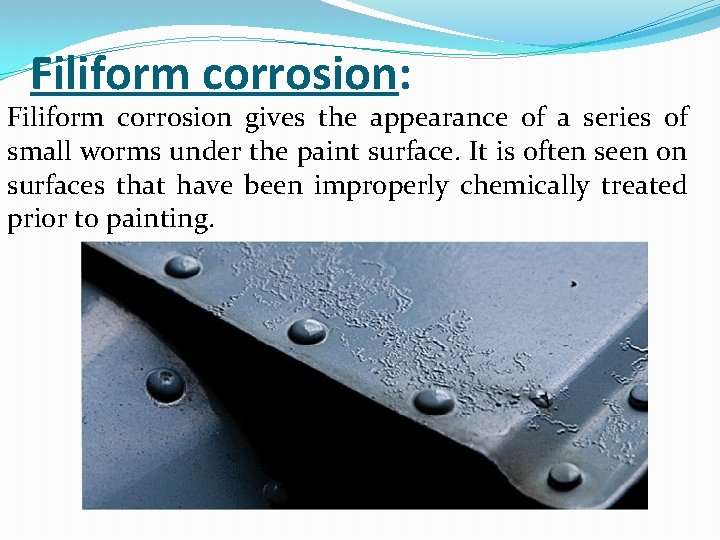 Filiform corrosion:

Filiform corrosion gives the appearance of a series of small worms under the paint surface. It is often seen on surfaces that have been improperly chemically treated prior to painting.